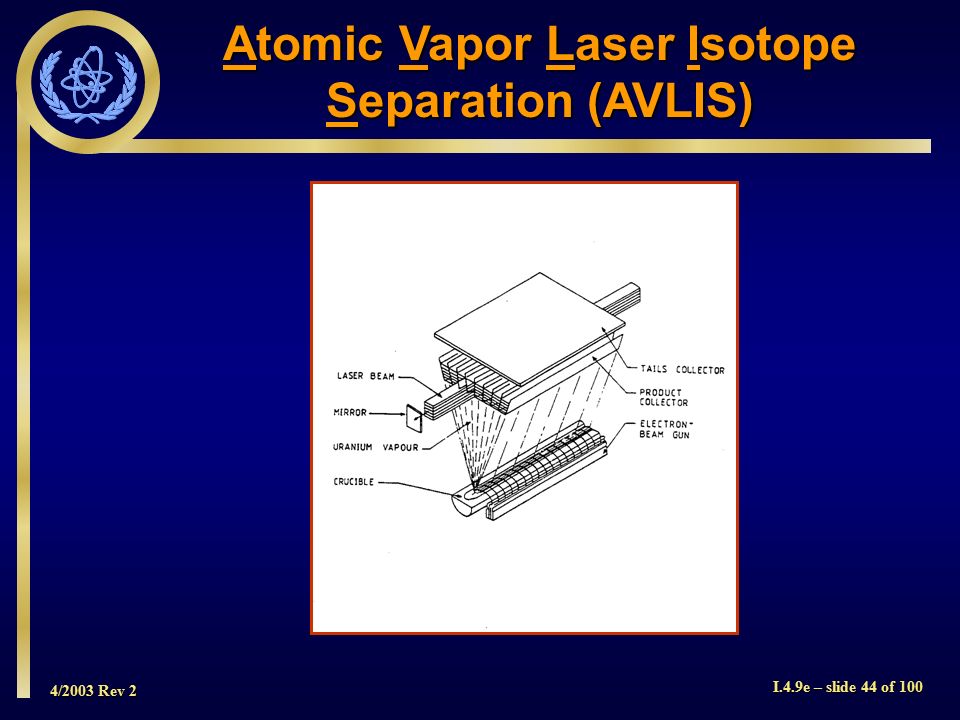 Atomic Vapor Laser Isotope Separation (AVLIS)

LASER BEAM
MIRROR
URANIUM VAPOUR
CRUCIBLE
TAILS COLLECTOR
PRODUCT COLLECTOR
ELECTRON-BEAM GUN

4/2003 Rev 2

I.4.9e – slide 44 of 100